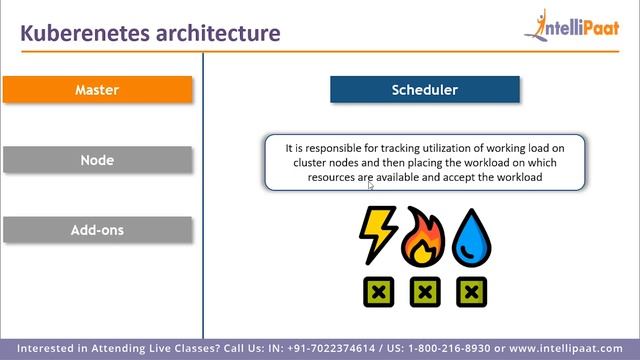 Kuberenetes architecture

IntelliPaat

Master

Node

Add-ons

Scheduler

It is responsible for tracking utilization of working load on cluster nodes and then placing the workload on which resources are available and accept the workload

Interested in Attending Live Classes? Call Us: IN: +91-7022374614 / US: 1-800-216-8930 or www.intellipaat.com